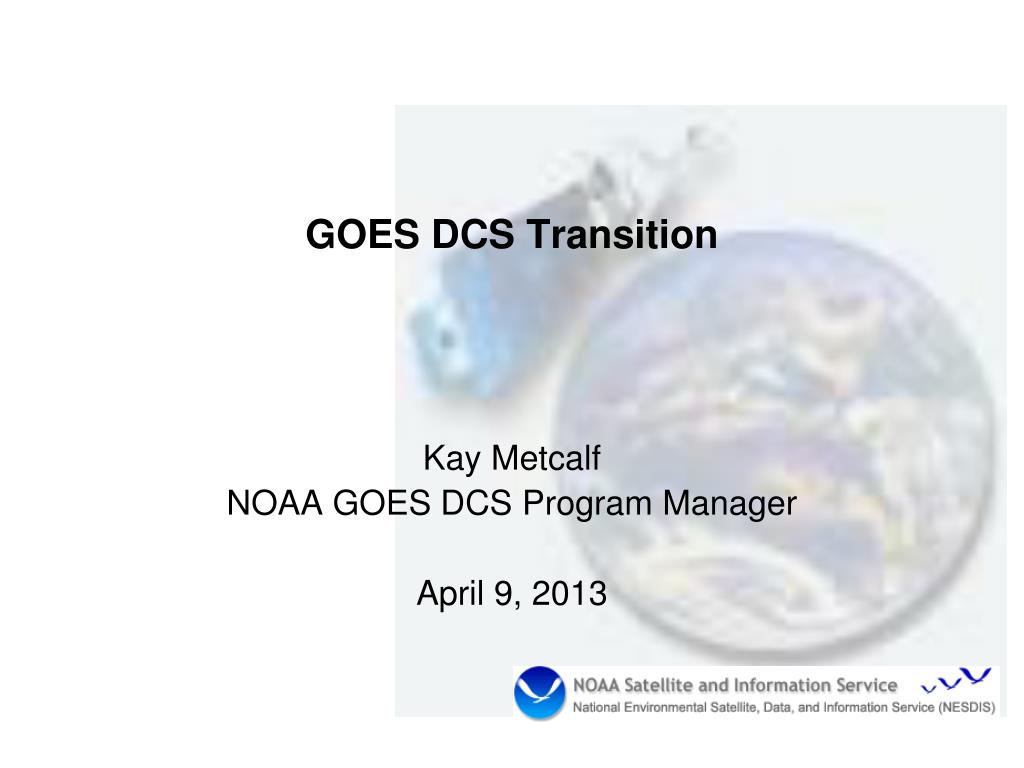 GOES DCS Transition

Kay Metcalf
NOAA GOES DCS Program Manager

April 9, 2013

NOAA Satellite and Information Service
National Environmental Satellite, Data, and Information Service (NESDIS)